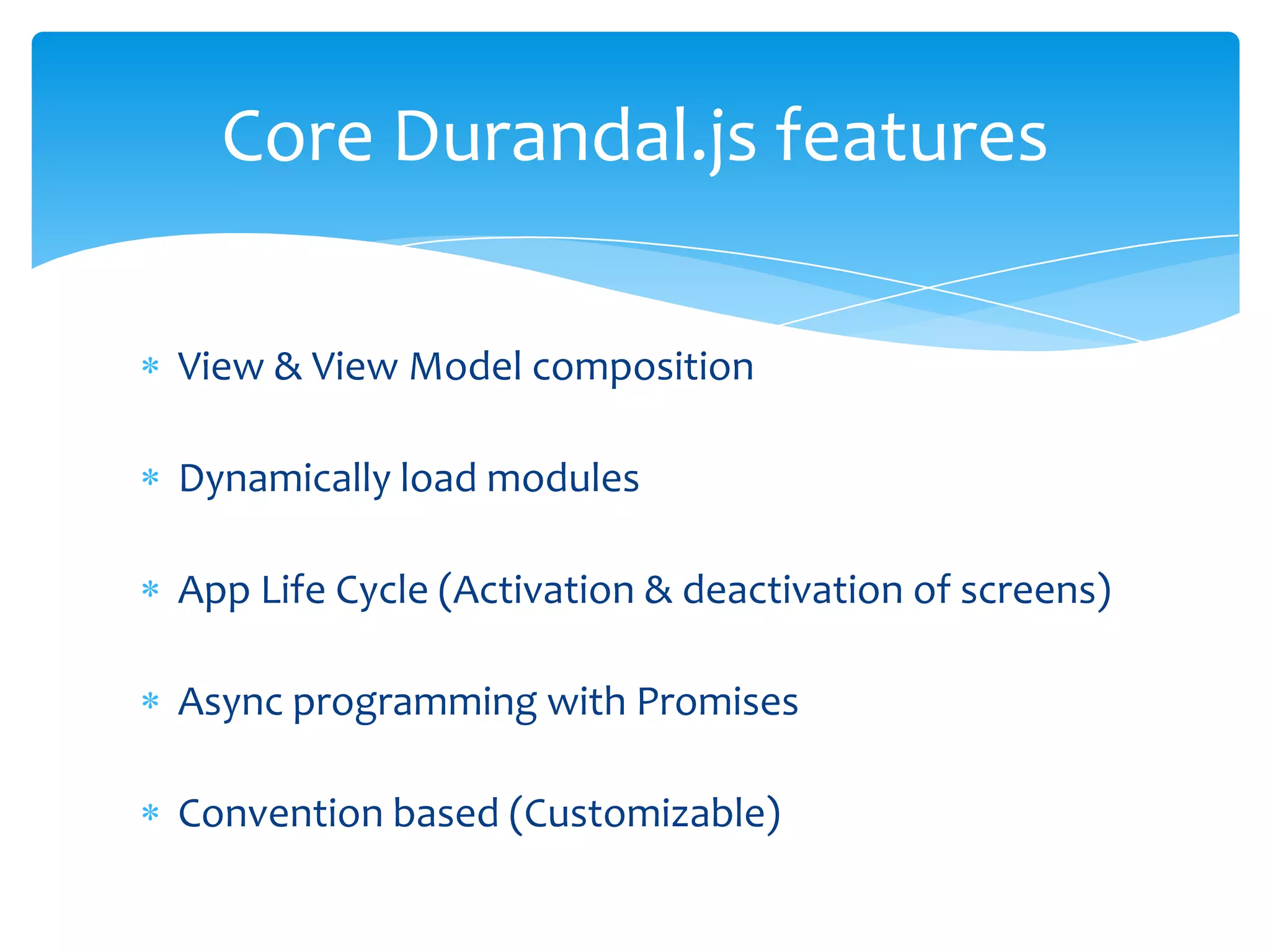 Core Durandal.js features

* View & View Model composition

* Dynamically load modules

* App Life Cycle (Activation & deactivation of screens)

* Async programming with Promises

* Convention based (Customizable)